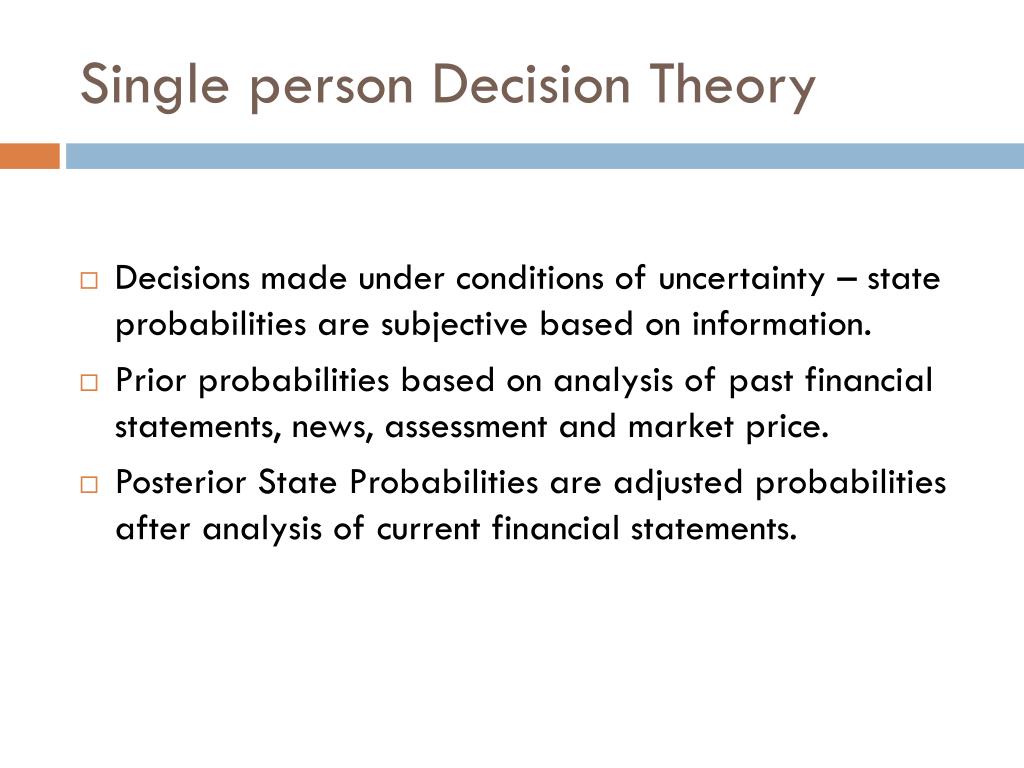 Single person Decision Theory

□ Decisions made under conditions of uncertainty – state probabilities are subjective based on information.

□ Prior probabilities based on analysis of past financial statements, news, assessment and market price.

□ Posterior State Probabilities are adjusted probabilities after analysis of current financial statements.